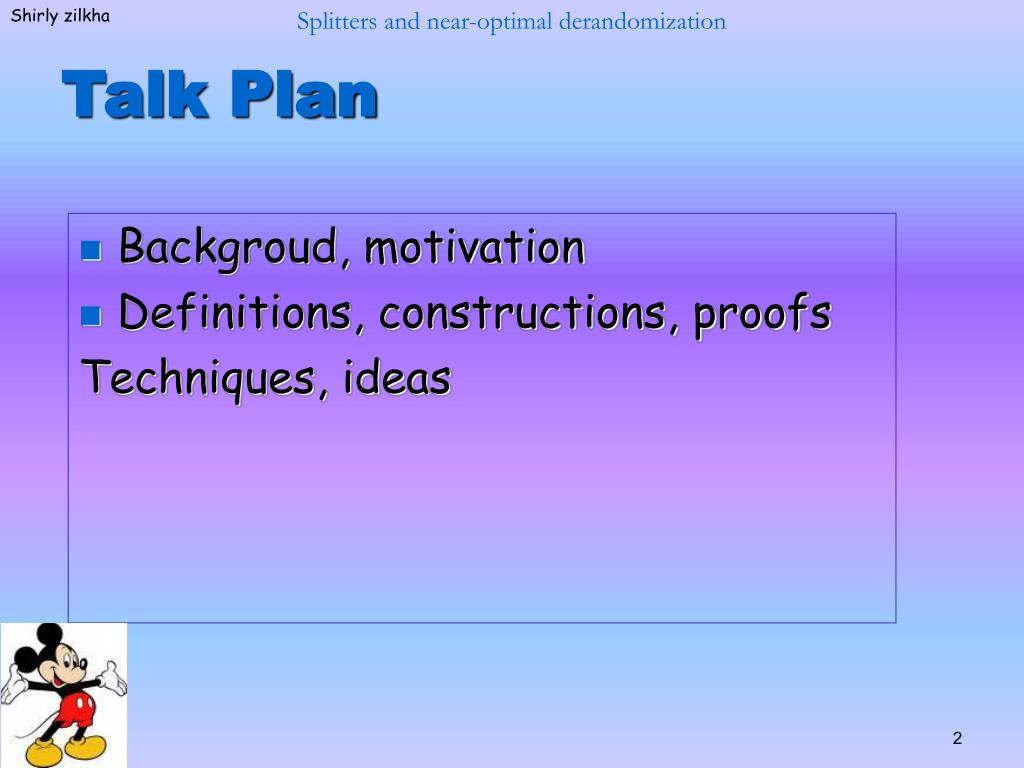 Shirly zilkha

Splitters and near-optimal derandomization

Talk Plan

- Backgroud, motivation
- Definitions, constructions, proofs

Techniques, ideas

2